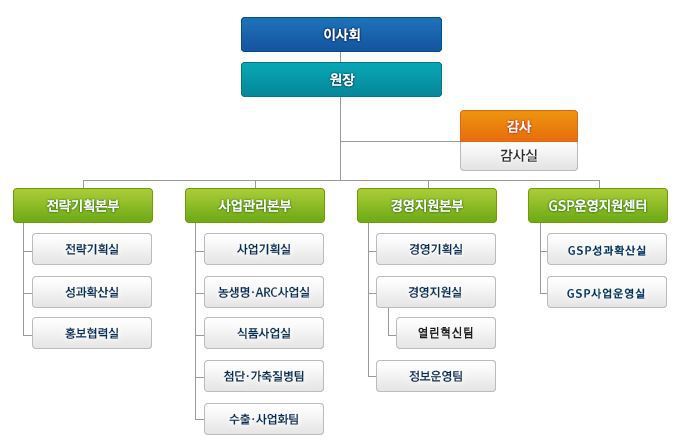 이사회

원장

감사

감사실

전략기획본부

전략기획실

성과확산실

홍보협력실

사업관리본부

사업기획실

농생명·ARC사업실

식품사업실

첨단·가축질병팀

수출·사업화팀

경영지원본부

경영기획실

경영지원실

열린혁신팀

정보운영팀

GSP운영지원센터

GSP성과확산실

GSP사업운영실